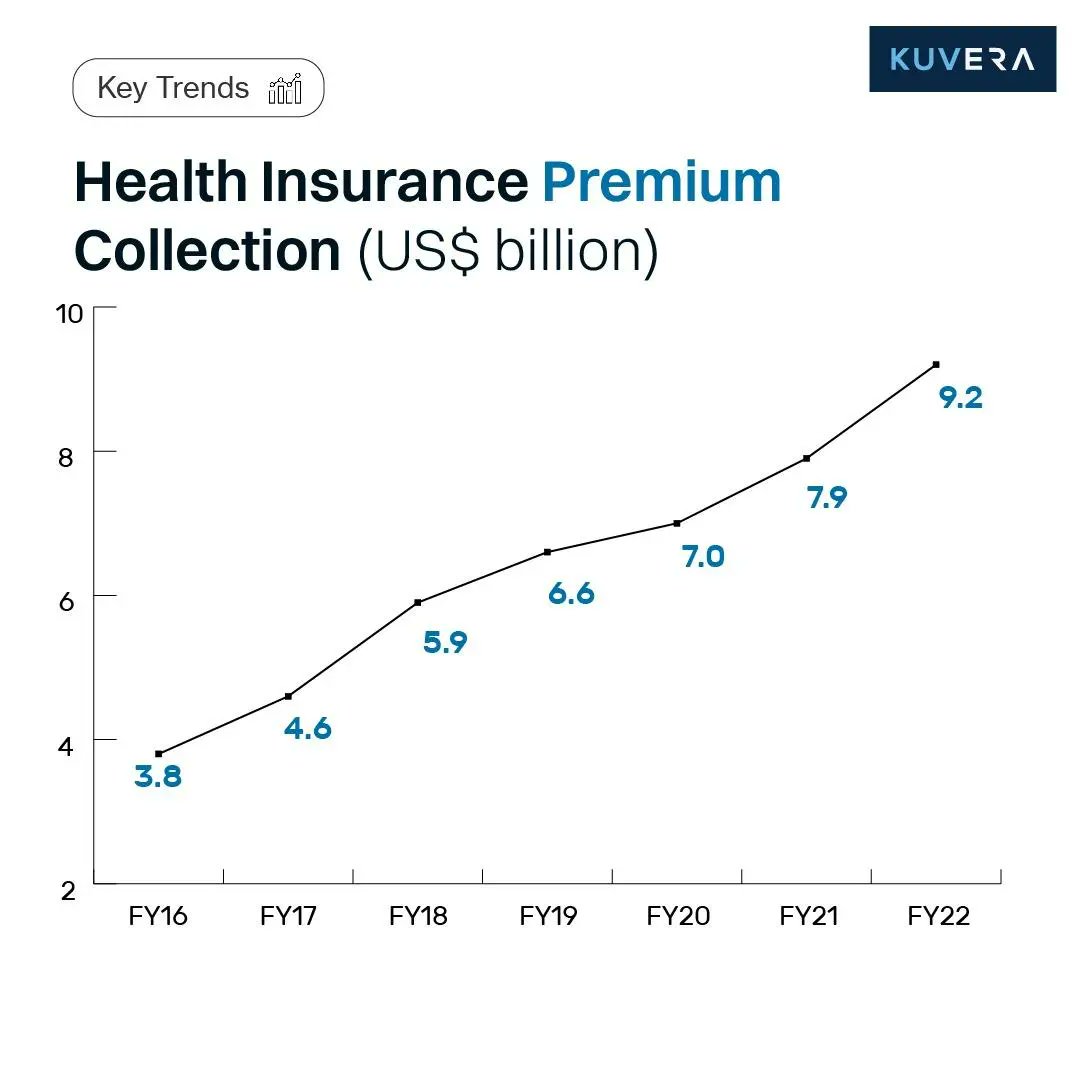 Key Trends

KUVERA

Health Insurance Premium Collection (US$ billion)

10
8
6
4
2

3.8
4.6
5.9
6.6
7.0
7.9
9.2

FY16 FY17 FY18 FY19 FY20 FY21 FY22